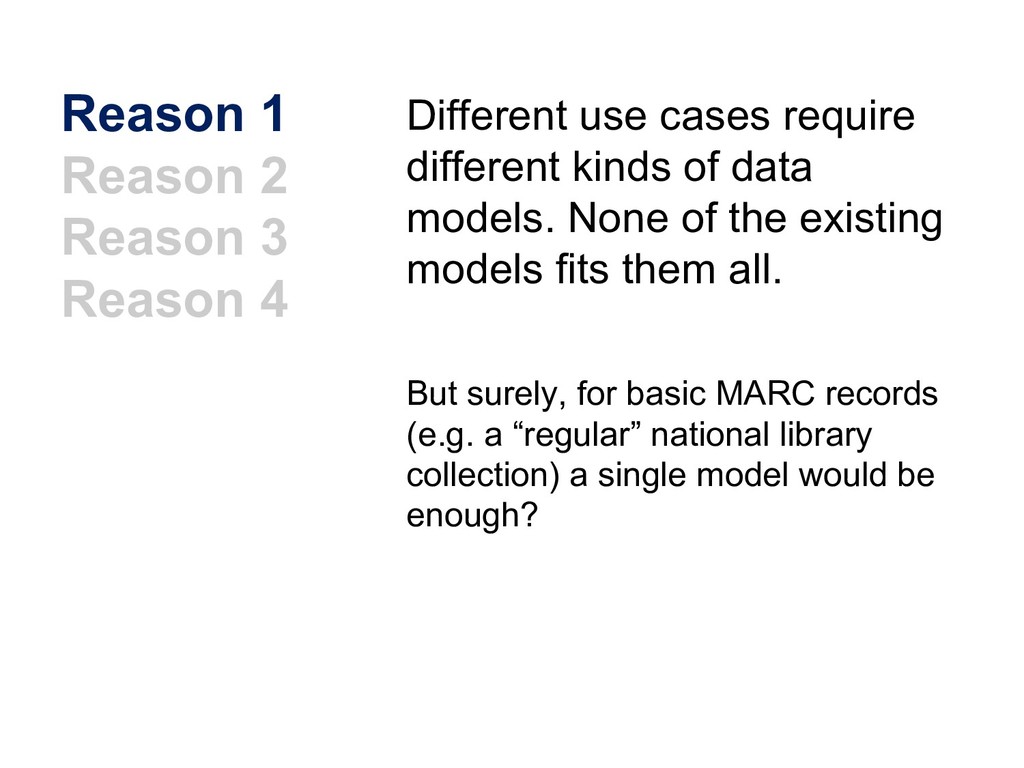 Reason 1
Reason 2
Reason 3
Reason 4

Different use cases require different kinds of data models. None of the existing models fits them all.

But surely, for basic MARC records (e.g. a “regular” national library collection) a single model would be enough?